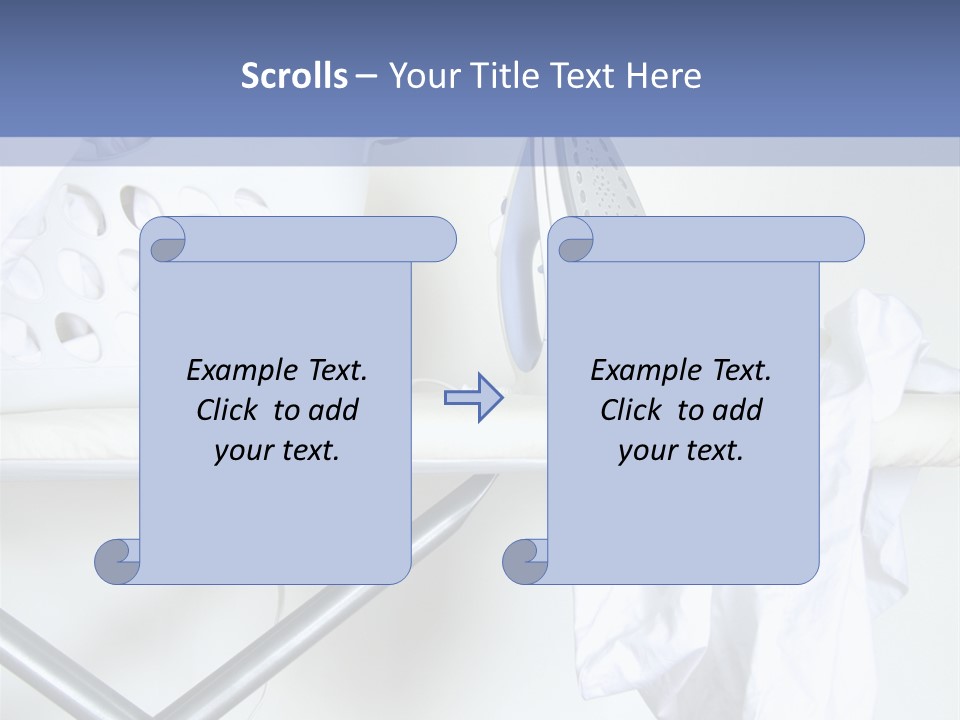 Scrolls – Your Title Text Here

Example Text. Click to add your text.

Example Text. Click to add your text.